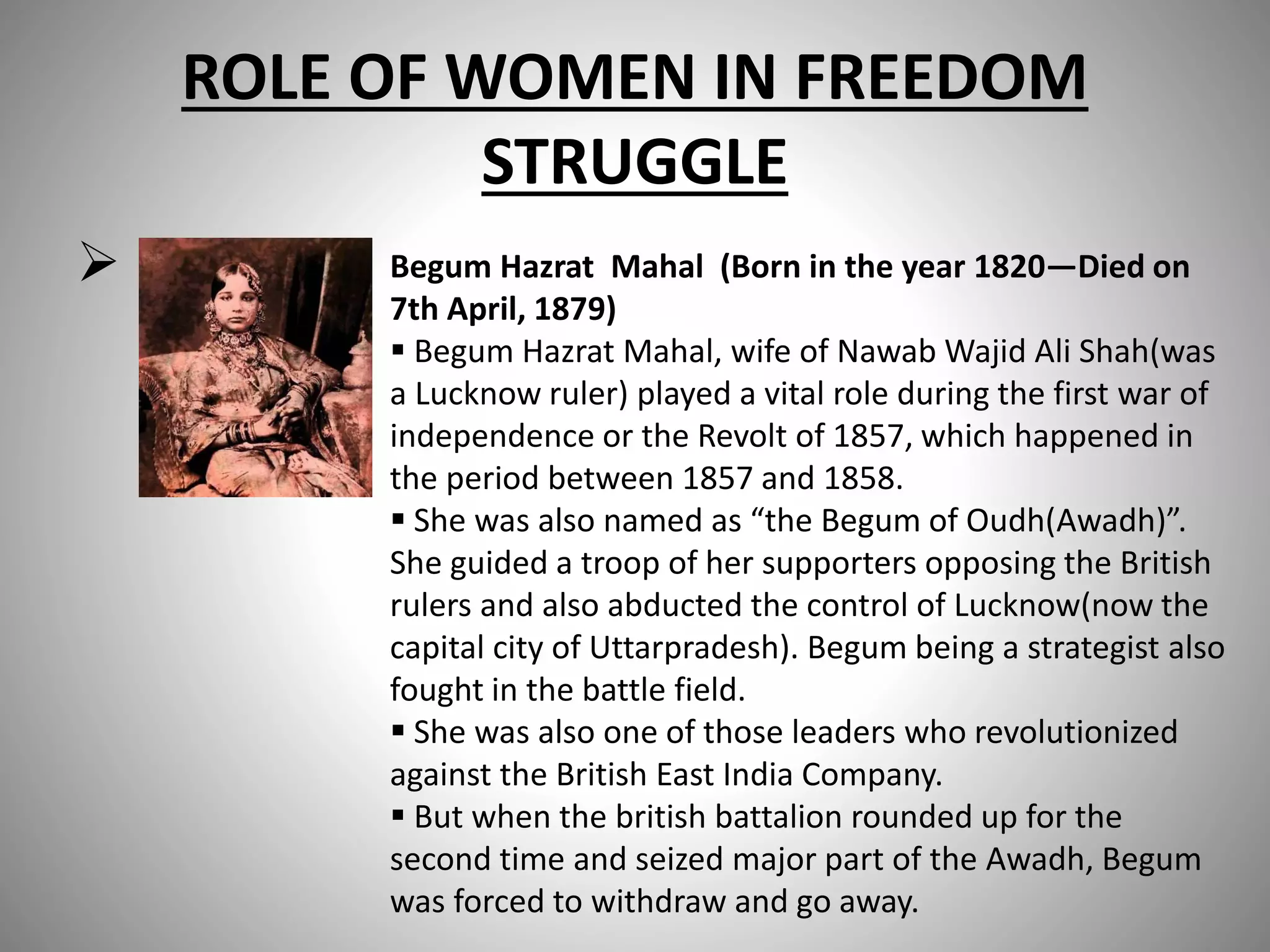 ROLE OF WOMEN IN FREEDOM STRUGGLE

➢

Begum Hazrat Mahal (Born in the year 1820—Died on 7th April, 1879)

▪ Begum Hazrat Mahal, wife of Nawab Wajid Ali Shah(was a Lucknow ruler) played a vital role during the first war of independence or the Revolt of 1857, which happened in the period between 1857 and 1858.

▪ She was also named as “the Begum of Oudh(Awadh)”. She guided a troop of her supporters opposing the British rulers and also abducted the control of Lucknow(now the capital city of Uttarpradesh). Begum being a strategist also fought in the battle field.

▪ She was also one of those leaders who revolutionized against the British East India Company.

▪ But when the british battalion rounded up for the second time and seized major part of the Awadh, Begum was forced to withdraw and go away.